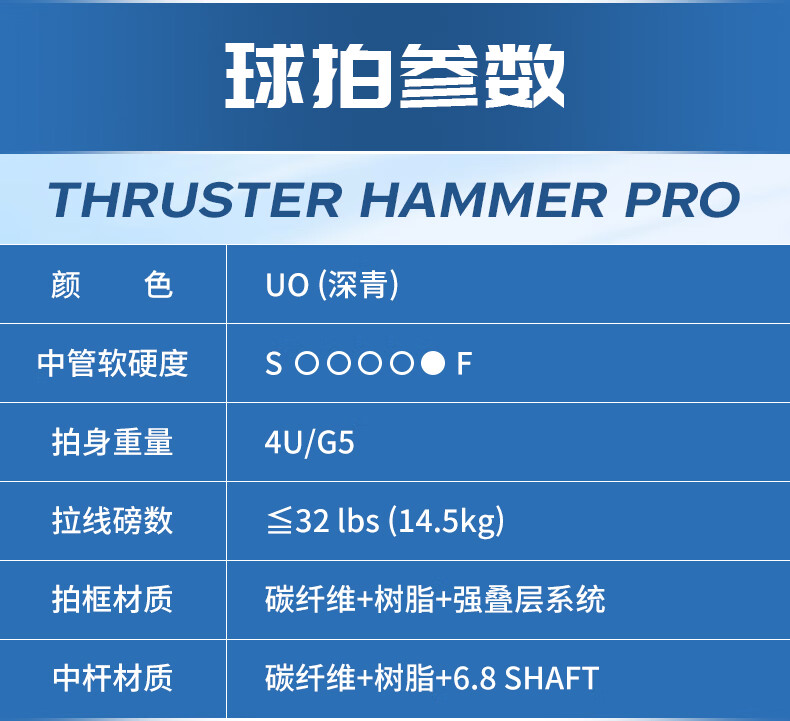 球拍参数

THRUSTER HAMMER PRO

| 颜　　色 | UO (深青) |
|---|---|
| 中管软硬度 | S ○○○○● F |
| 拍身重量 | 4U/G5 |
| 拉线磅数 | ≦32 lbs (14.5kg) |
| 拍框材质 | 碳纤维+树脂+强叠层系统 |
| 中杆材质 | 碳纤维+树脂+6.8 SHAFT |